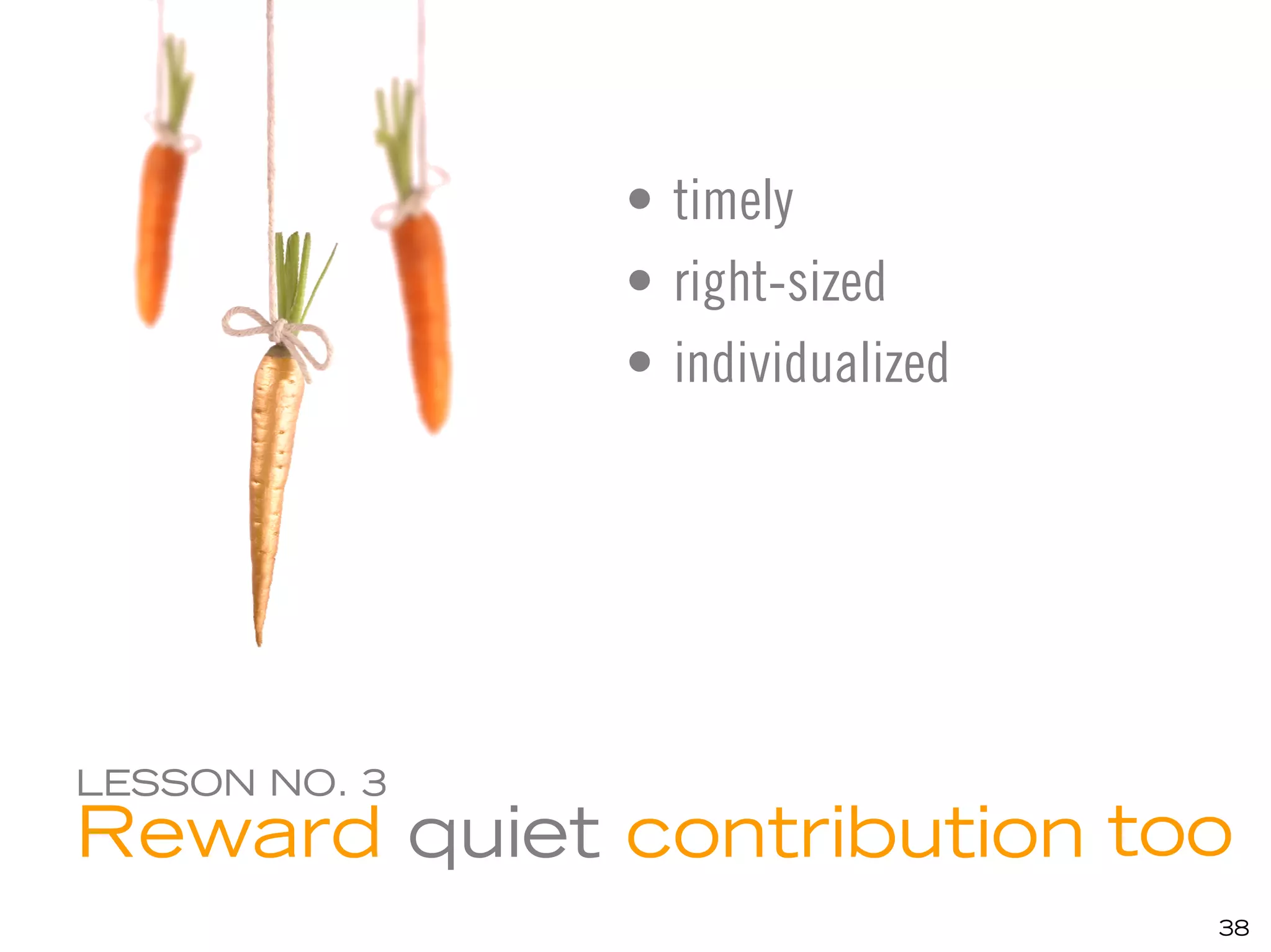 • timely
• right-sized
• individualized

LESSON NO. 3
Reward quiet contribution too

38